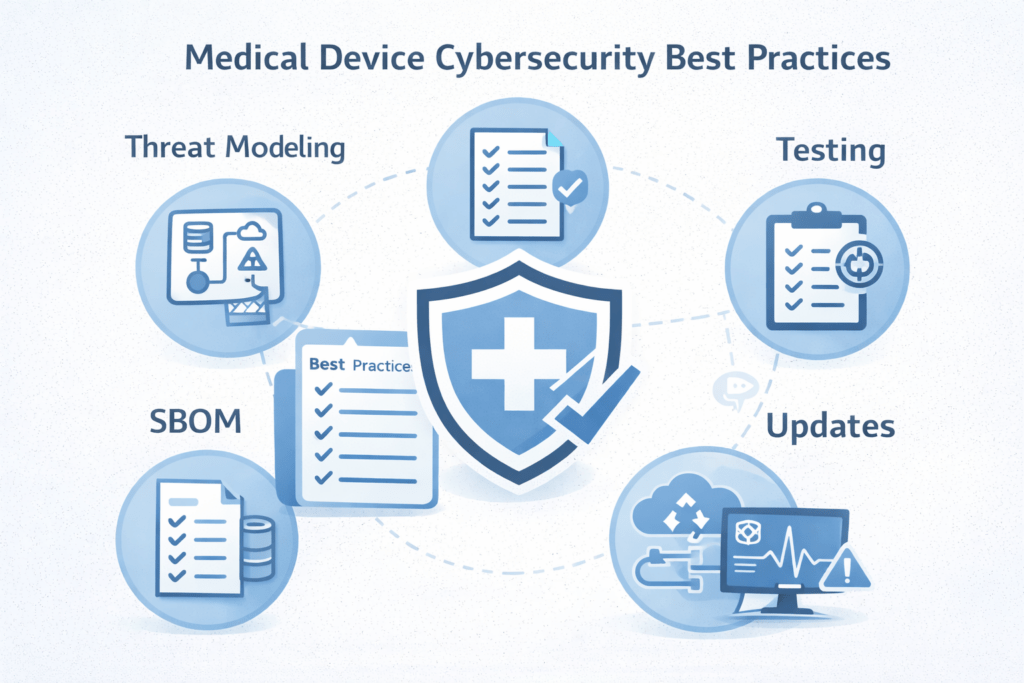 Medical Device Cybersecurity Best Practices

Threat Modeling

Testing

Best Practices

SBOM

Updates